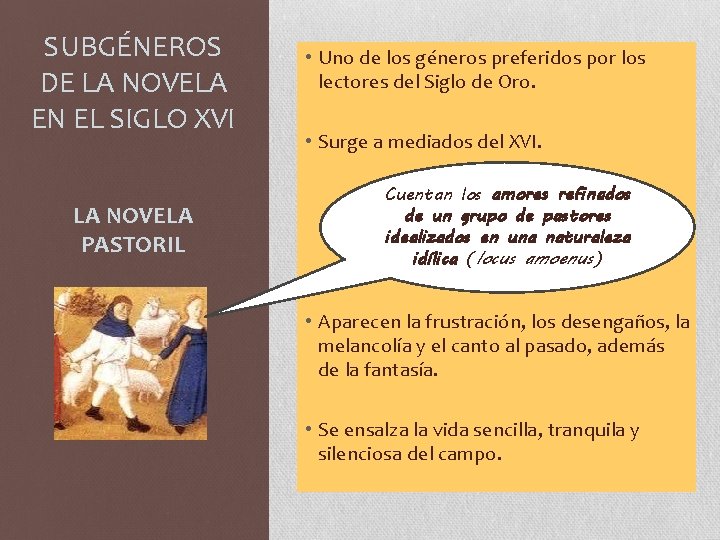 SUBGÉNEROS DE LA NOVELA EN EL SIGLO XVI

LA NOVELA PASTORIL

• Uno de los géneros preferidos por los lectores del Siglo de Oro.

• Surge a mediados del XVI.

Cuentan los amores refinados de un grupo de pastores idealizados en una naturaleza idílica (locus amoenus)

• Aparecen la frustración, los desengaños, la melancolía y el canto al pasado, además de la fantasía.

• Se ensalza la vida sencilla, tranquila y silenciosa del campo.